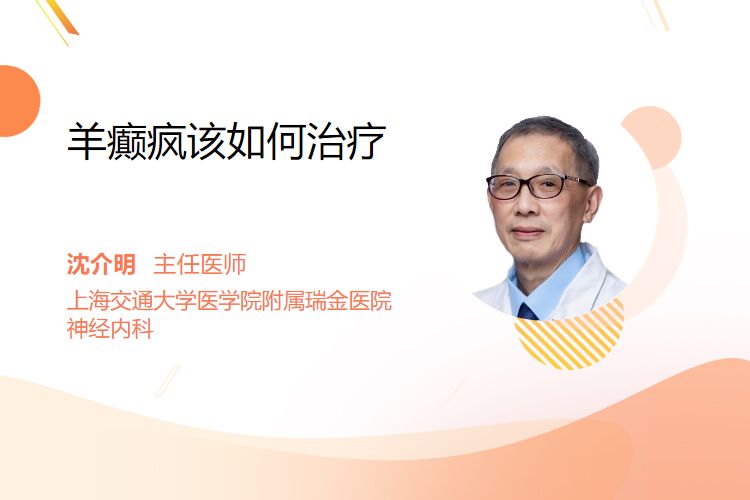 羊癫疯该如何治疗

沈介明 主任医师
上海交通大学医学院附属瑞金医院
神经内科